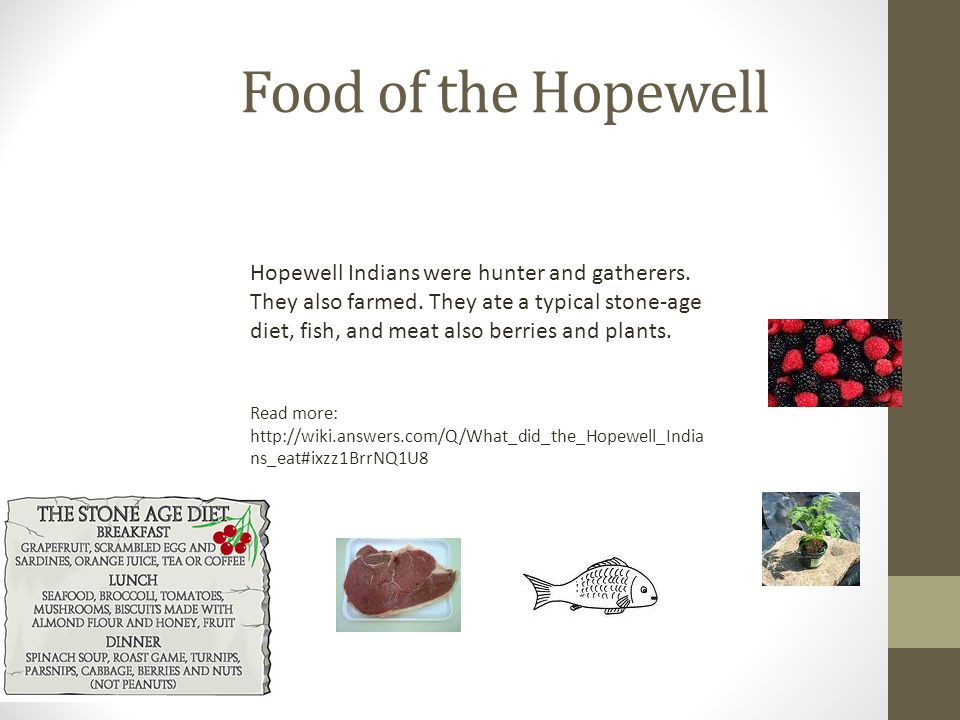 Food of the Hopewell

Hopewell Indians were hunter and gatherers. They also farmed. They ate a typical stone-age diet, fish, and meat also berries and plants.

Read more: http://wiki.answers.com/Q/What_did_the_Hopewell_Indians_eat#ixzz1BrrNQ1U8

THE STONE AGE DIET
BREAKFAST
GRAPEFRUIT, SCRAMBLED EGG AND SARDINES, ORANGE JUICE, TEA OR COFFEE
LUNCH
SEAFOOD, BROCCOLI, TOMATOES, MUSHROOMS, BISCUITS MADE WITH ALMOND FLOUR AND HONEY, FRUIT
DINNER
SPINACH SOUP, ROAST GAME, TURNIPS, PARSNIPS, CABBAGE, BERRIES AND NUTS (NOT PEANUTS)